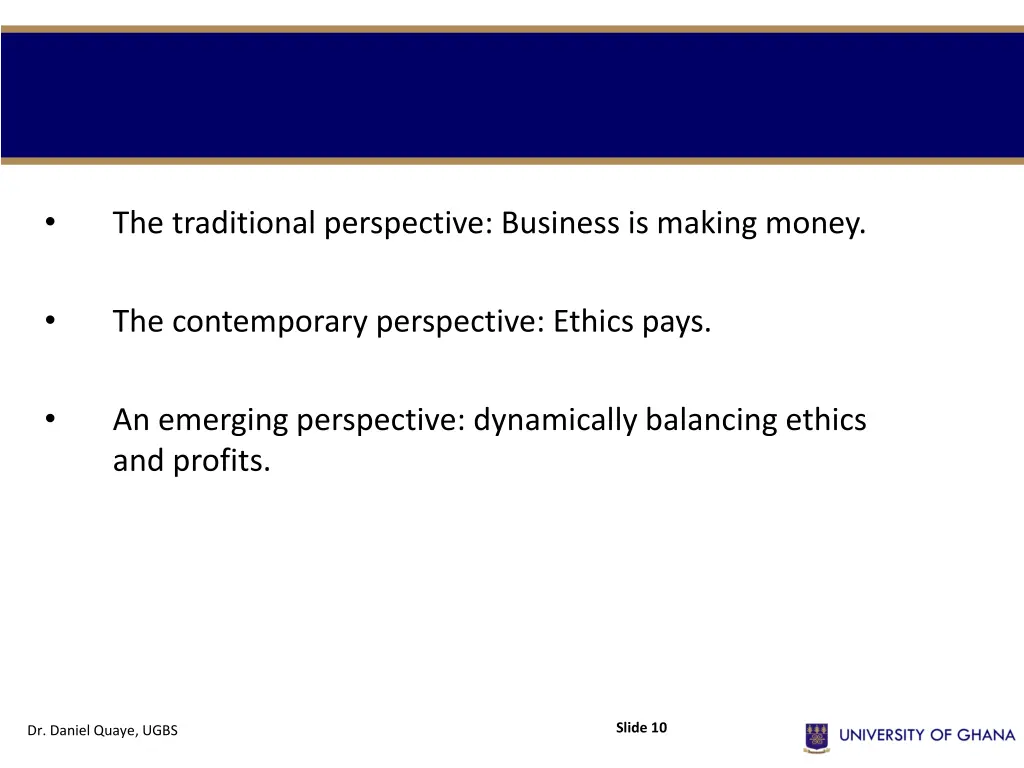 • The traditional perspective: Business is making money.

• The contemporary perspective: Ethics pays.

• An emerging perspective: dynamically balancing ethics and profits.

Dr. Daniel Quaye, UGBS

Slide 10

UNIVERSITY OF GHANA